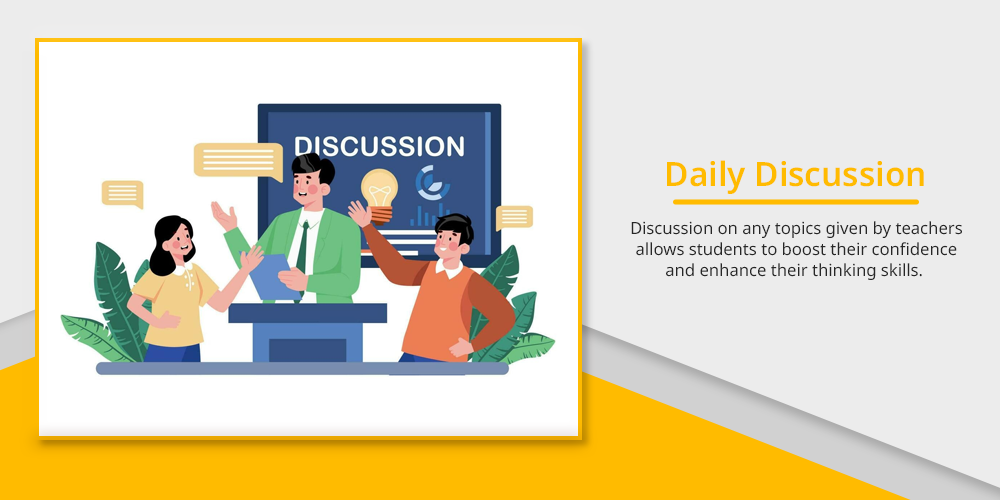 DISCUSSION

Daily Discussion

Discussion on any topics given by teachers allows students to boost their confidence and enhance their thinking skills.